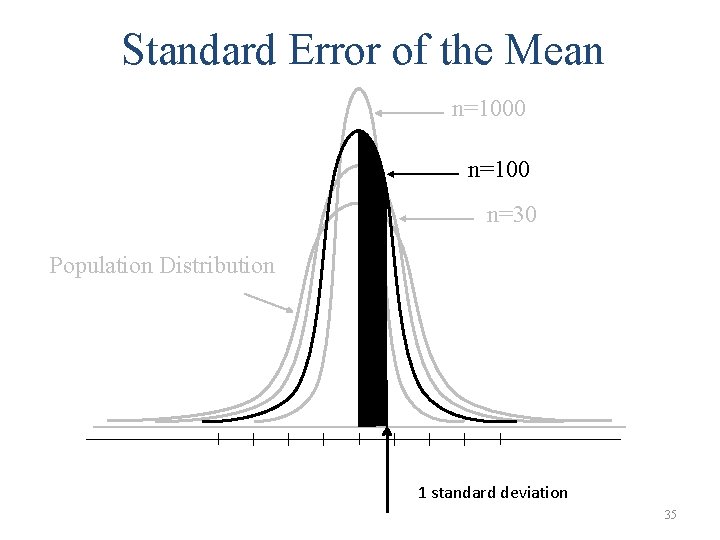 Standard Error of the Mean

n=1000

n=100

n=30

Population Distribution

1 standard deviation

35